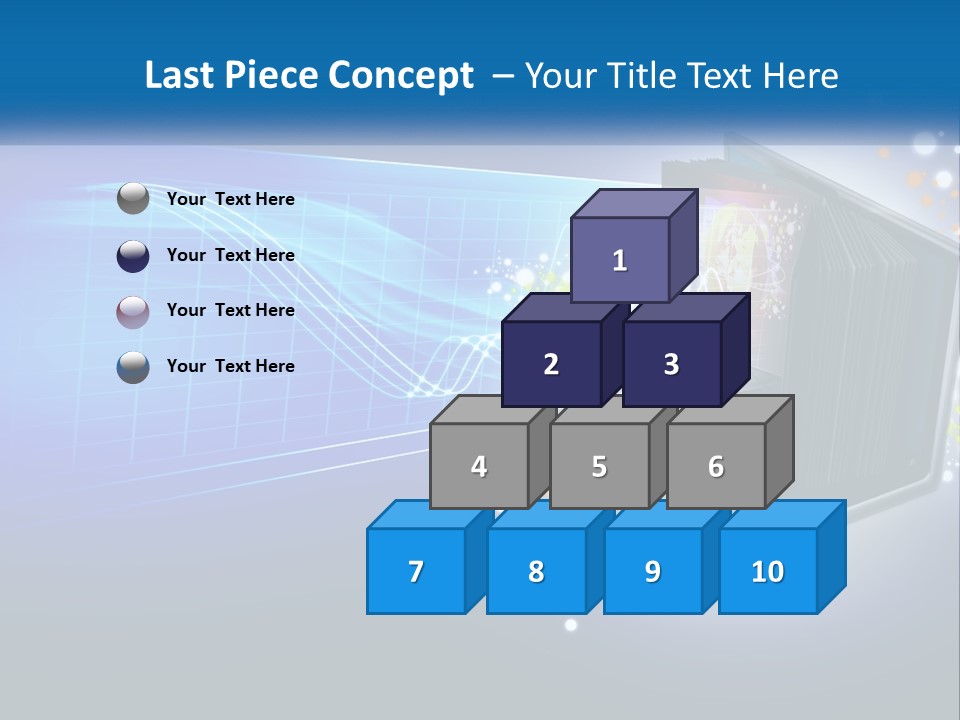 Last Piece Concept – Your Title Text Here

Your Text Here

Your Text Here

Your Text Here

Your Text Here

1

2 3

4 5 6

7 8 9 10